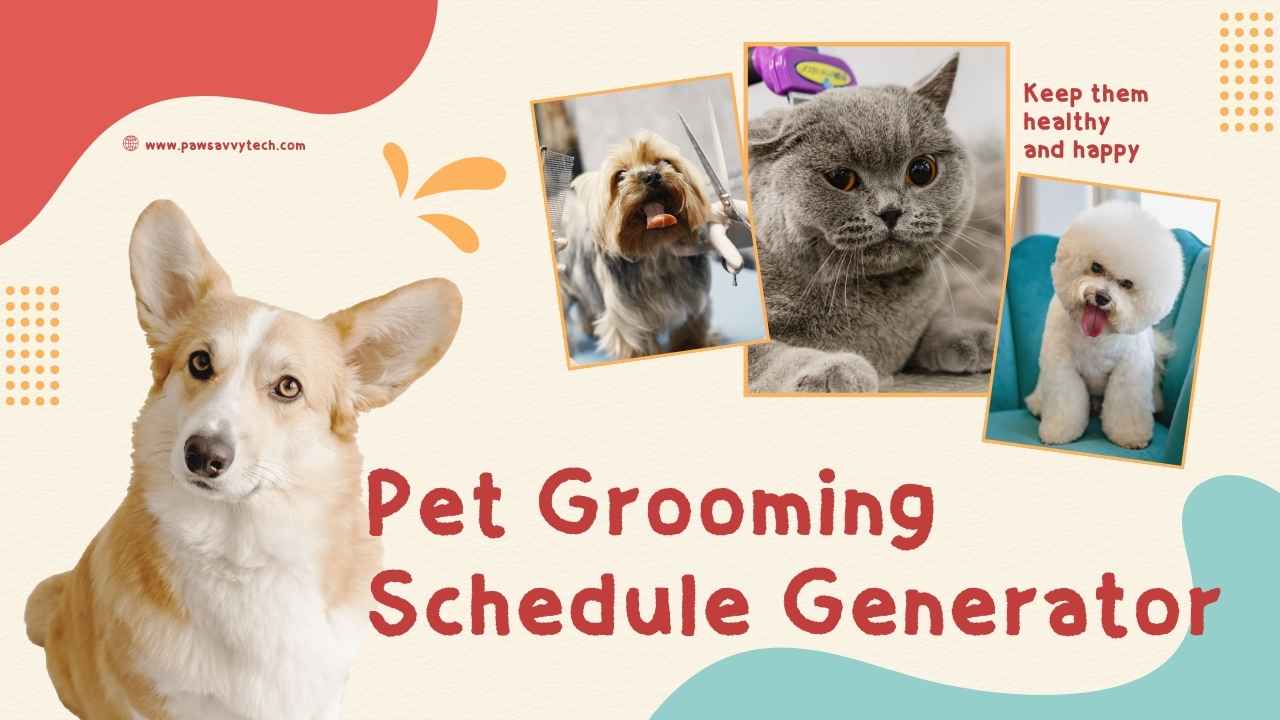 www.pawsavvytech.com

Keep them healthy and happy

Pet Grooming Schedule Generator